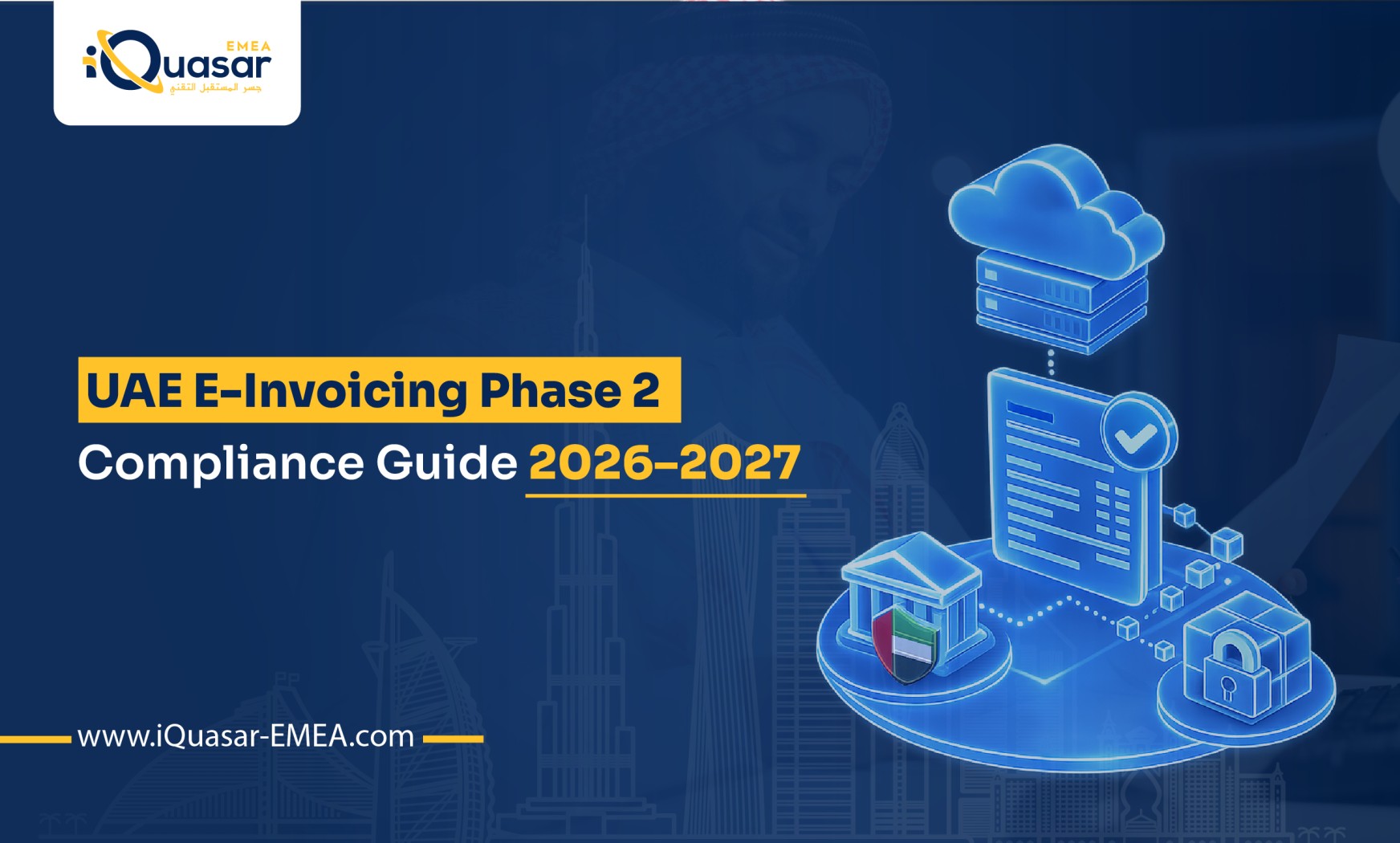 iQuasar EMEA
جسر المستقبل التقني

UAE E-Invoicing Phase 2
Compliance Guide 2026-2027

www.iQuasar-EMEA.com